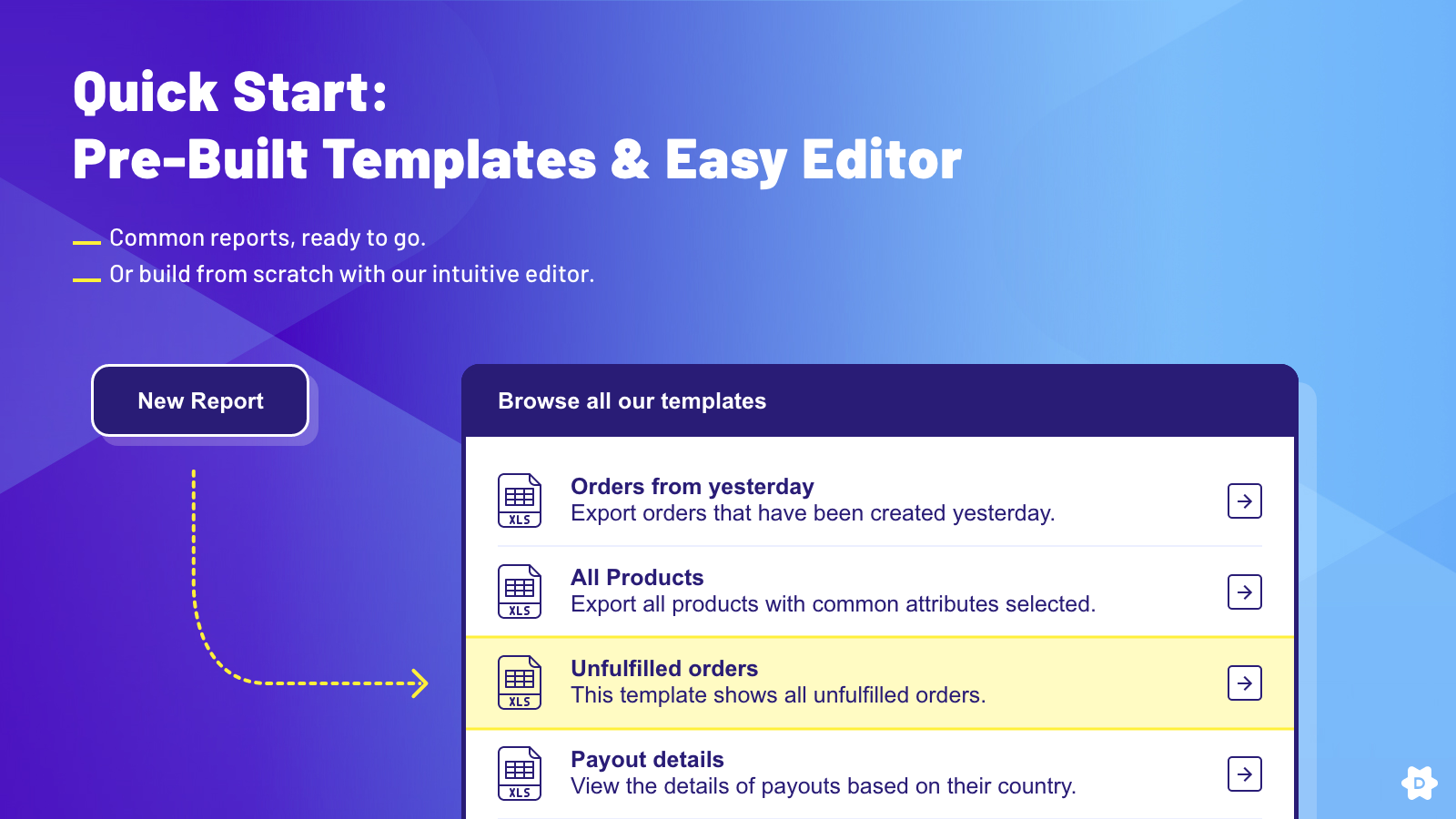 Quick Start:
Pre-Built Templates & Easy Editor

Common reports, ready to go.
Or build from scratch with our intuitive editor.

New Report

Browse all our templates

XLS
Orders from yesterday
Export orders that have been created yesterday.

XLS
All Products
Export all products with common attributes selected.

XLS
Unfulfilled orders
This template shows all unfulfilled orders.

XLS
Payout details
View the details of payouts based on their country.

D